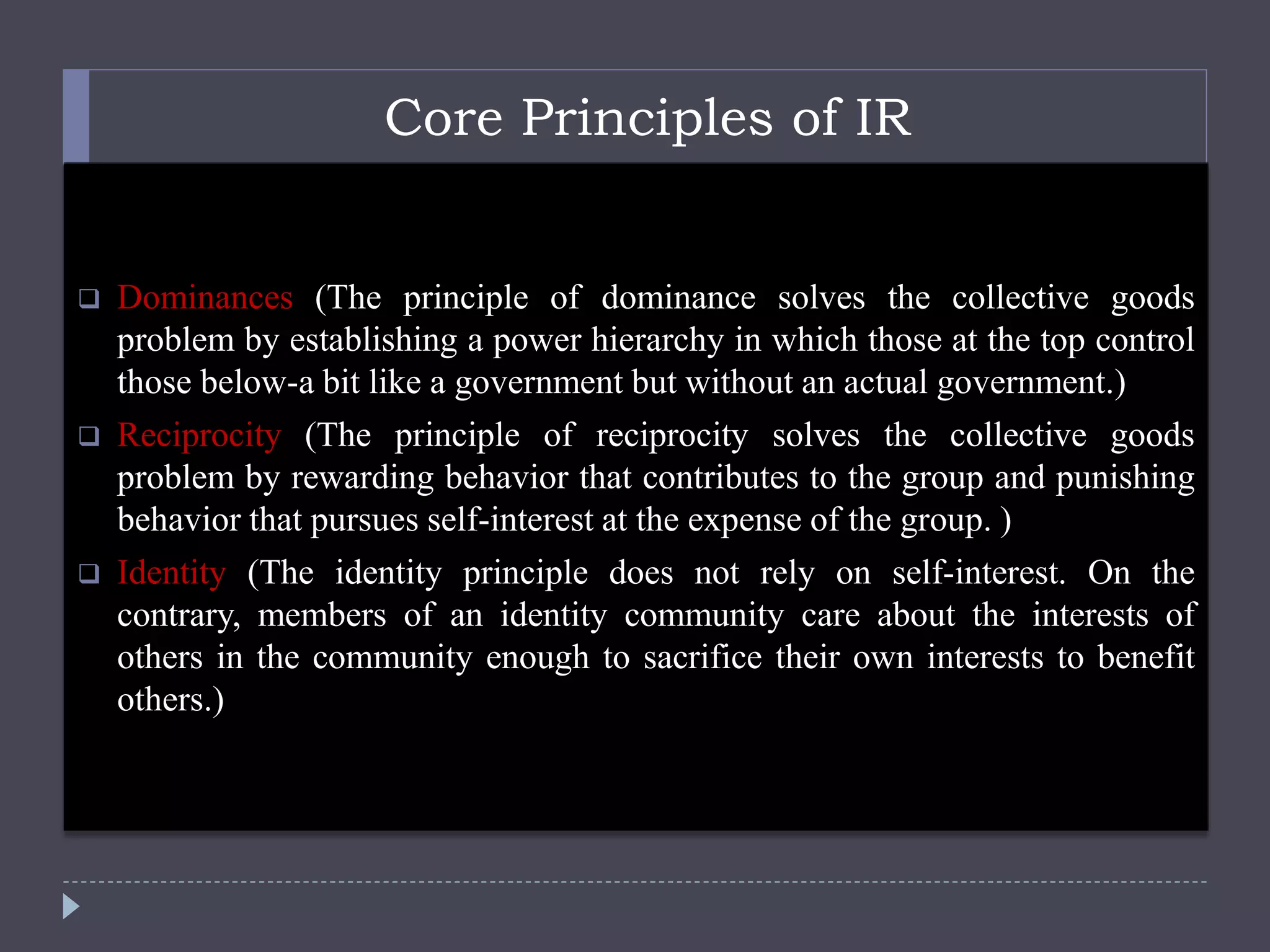 Core Principles of IR

❑ Dominances (The principle of dominance solves the collective goods problem by establishing a power hierarchy in which those at the top control those below-a bit like a government but without an actual government.)

❑ Reciprocity (The principle of reciprocity solves the collective goods problem by rewarding behavior that contributes to the group and punishing behavior that pursues self-interest at the expense of the group. )

❑ Identity (The identity principle does not rely on self-interest. On the contrary, members of an identity community care about the interests of others in the community enough to sacrifice their own interests to benefit others.)